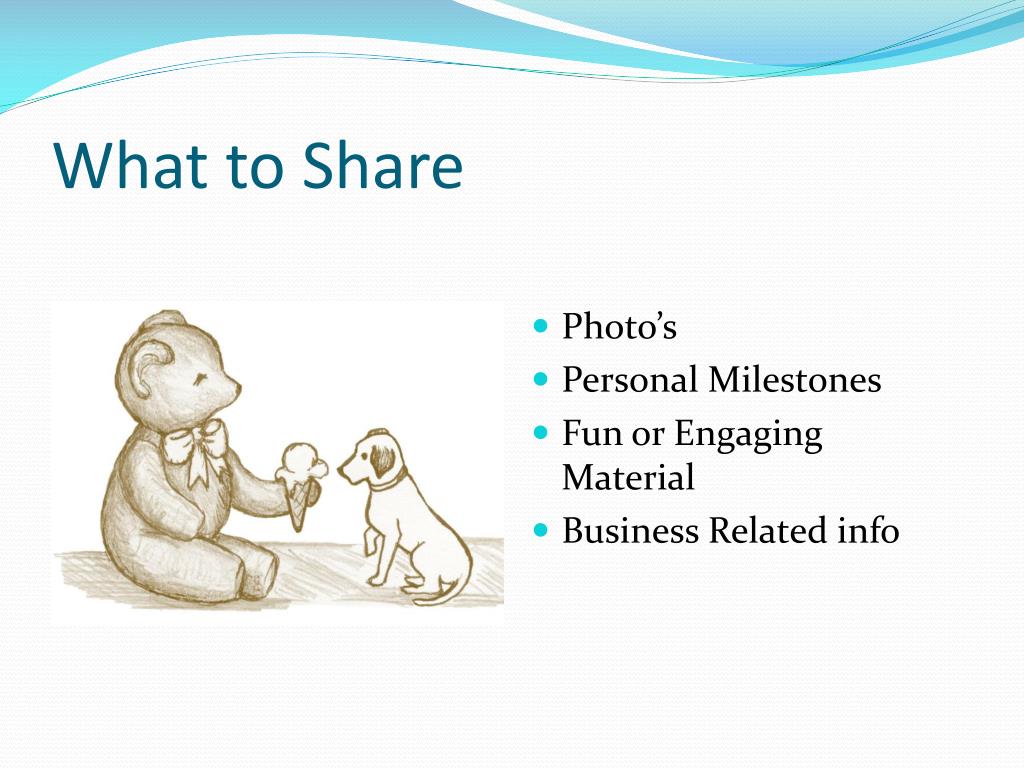 What to Share

- Photo’s
- Personal Milestones
- Fun or Engaging Material
- Business Related info